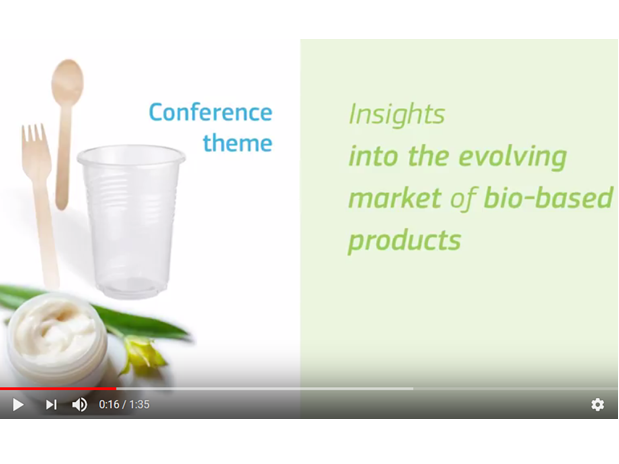 Conference theme

Insights into the evolving market of bio-based products

0:16 / 1:35